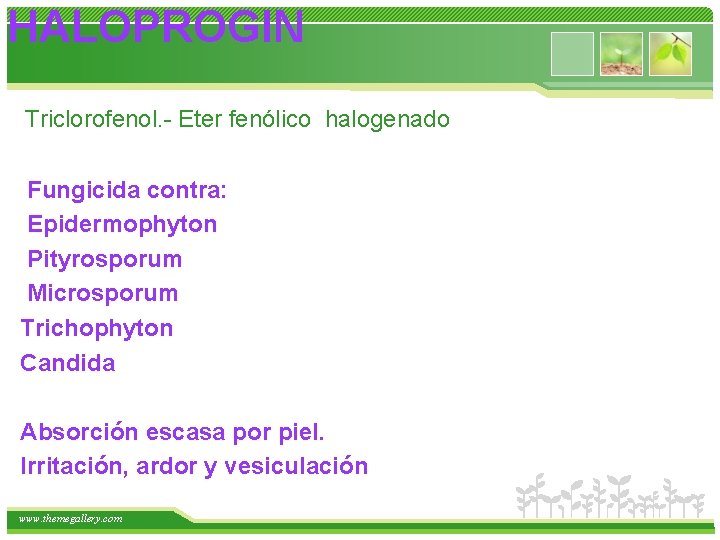 HALOPROGIN

Triclorofenol.- Eter fenólico halogenado

Fungicida contra:
Epidermophyton
Pityrosporum
Microsporum
Trichophyton
Candida

Absorción escasa por piel.
Irritación, ardor y vesiculación

www.themegallery.com